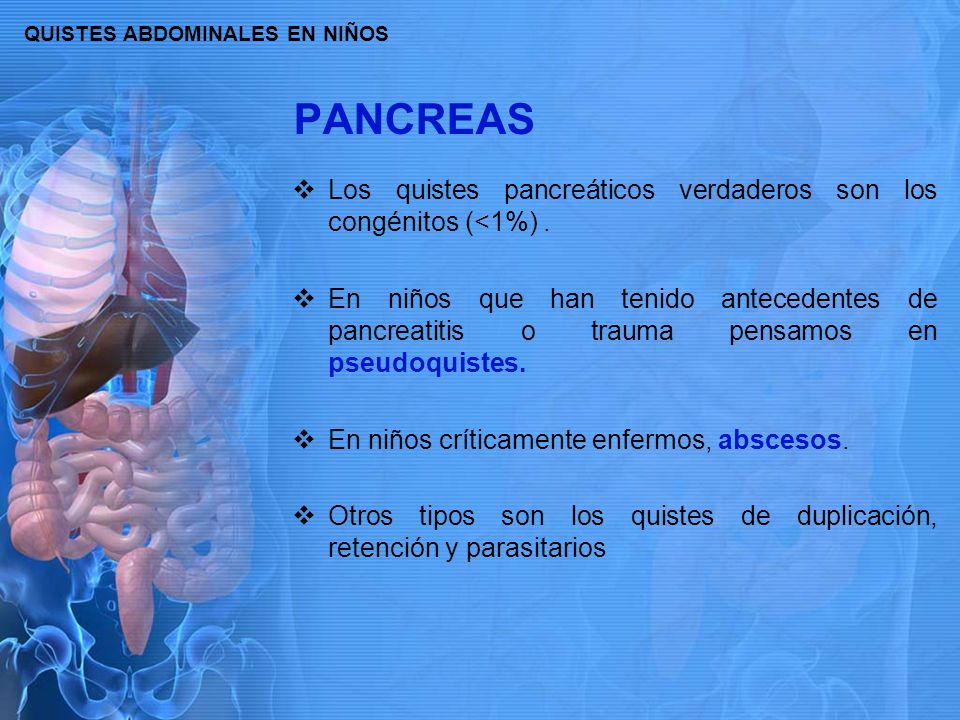 QUISTES ABDOMINALES EN NIÑOS

PANCREAS

❖ Los quistes pancreáticos verdaderos son los congénitos (<1%) .

❖ En niños que han tenido antecedentes de pancreatitis o trauma pensamos en pseudoquistes.

❖ En niños críticamente enfermos, abscesos.

❖ Otros tipos son los quistes de duplicación, retención y parasitarios